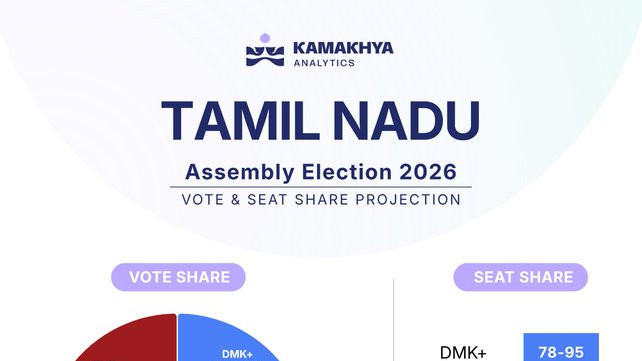 KAMAKHYA
ANALYTICS

TAMIL NADU

Assembly Election 2026

VOTE & SEAT SHARE PROJECTION

VOTE SHARE

DMK+

SEAT SHARE

DMK+ 78-95